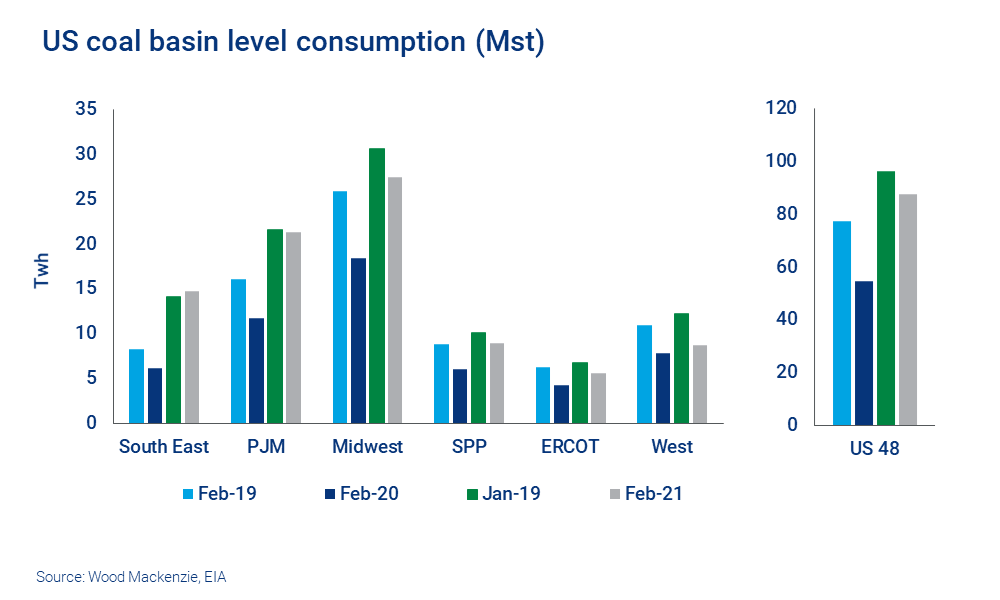 US coal basin level consumption (Mst)

Twh

35
30
25
20
15
10
5
0

South East
PJM
Midwest
SPP
ERCOT
West

120
100
80
60
40
20
0

US 48

Feb-19
Feb-20
Jan-19
Feb-21

Source: Wood Mackenzie, EIA